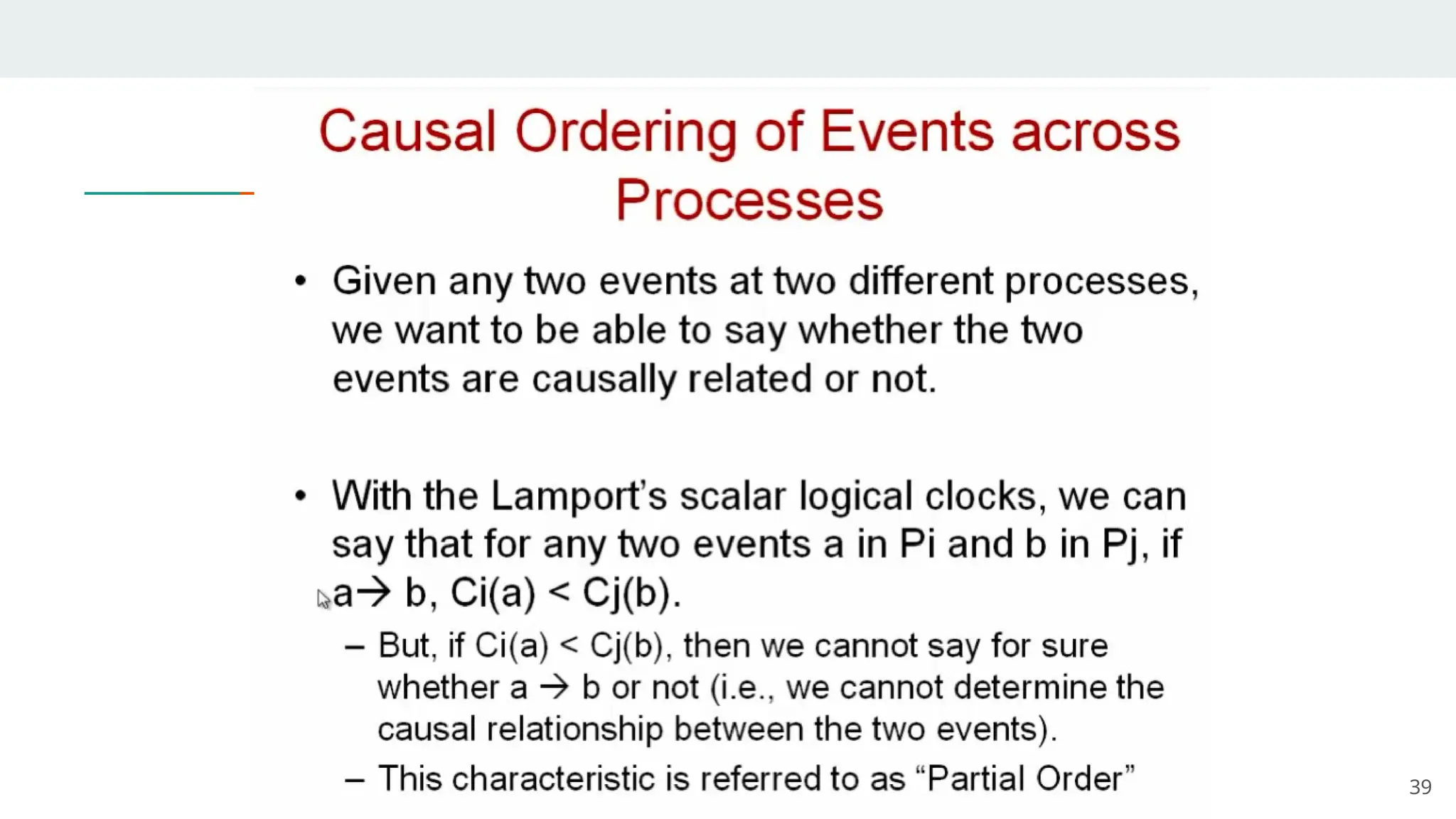 Causal Ordering of Events across Processes

• Given any two events at two different processes, we want to be able to say whether the two events are causally related or not.

• With the Lamport's scalar logical clocks, we can say that for any two events a in Pi and b in Pj, if a→ b, Ci(a) < Cj(b).

– But, if Ci(a) < Cj(b), then we cannot say for sure whether a → b or not (i.e., we cannot determine the causal relationship between the two events).

– This characteristic is referred to as "Partial Order"

39